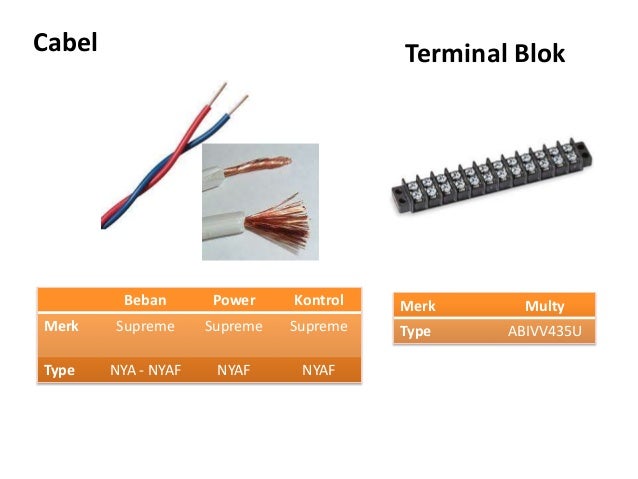 Cabel

| | Beban | Power | Kontrol |
|---|---|---|---|
| Merk | Supreme | Supreme | Supreme |
| Type | NYA - NYAF | NYAF | NYAF |

Terminal Blok

| Merk | Multy |
|---|---|
| Type | ABIVV435U |